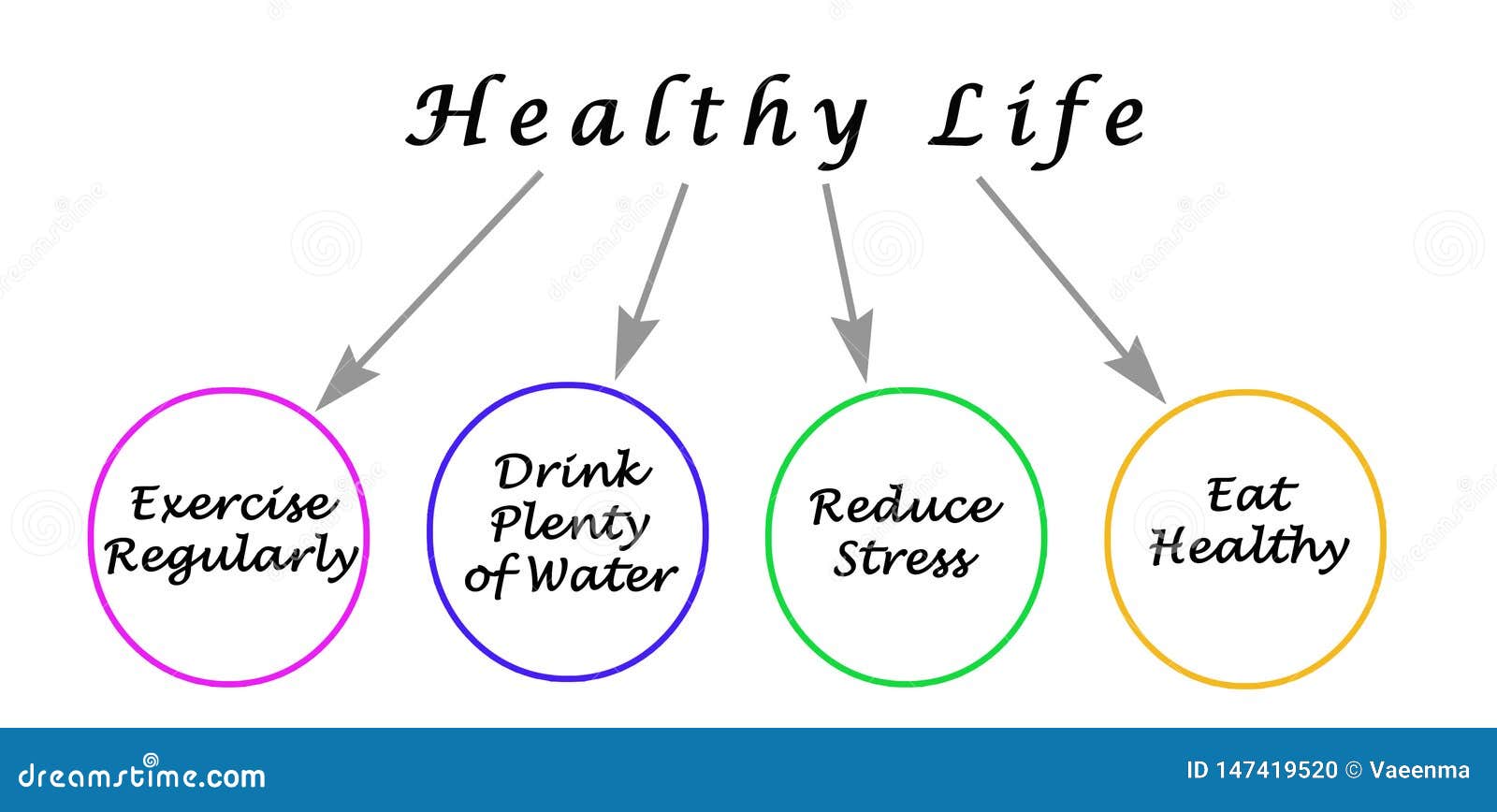 Healthy Life

Exercise Regularly

Drink Plenty of Water

Reduce Stress

Eat Healthy

dreamstime.com

ID 147419520 © Vaeenma